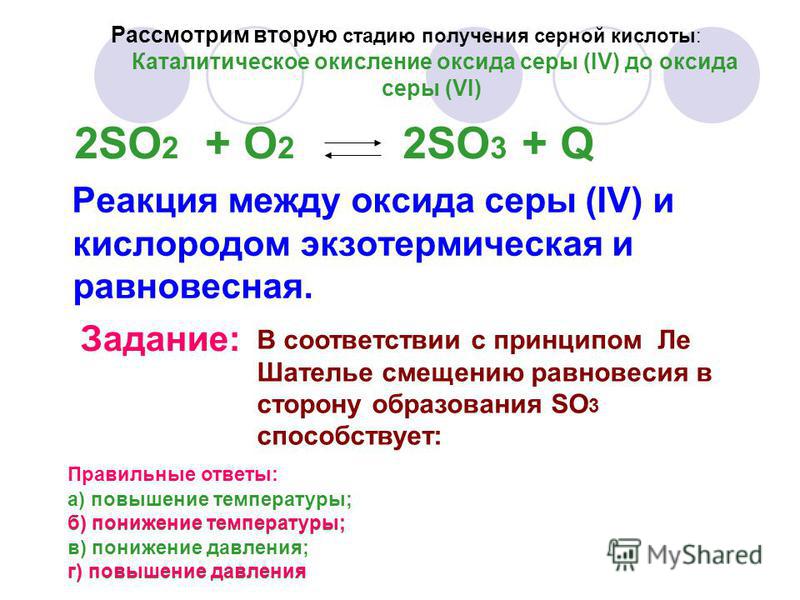 Рассмотрим вторую стадию получения серной кислоты: Каталитическое окисление оксида серы (IV) до оксида серы (VI)

$2SO_2 + O_2 \rightleftarrows 2SO_3 + Q$

Реакция между оксида серы (IV) и кислородом экзотермическая и равновесная.

Задание: В соответствии с принципом Ле Шателье смещению равновесия в сторону образования $SO_3$ способствует:

Правильные ответы:
а) повышение температуры;
б) понижение температуры;
в) понижение давления;
г) повышение давления

MyShared